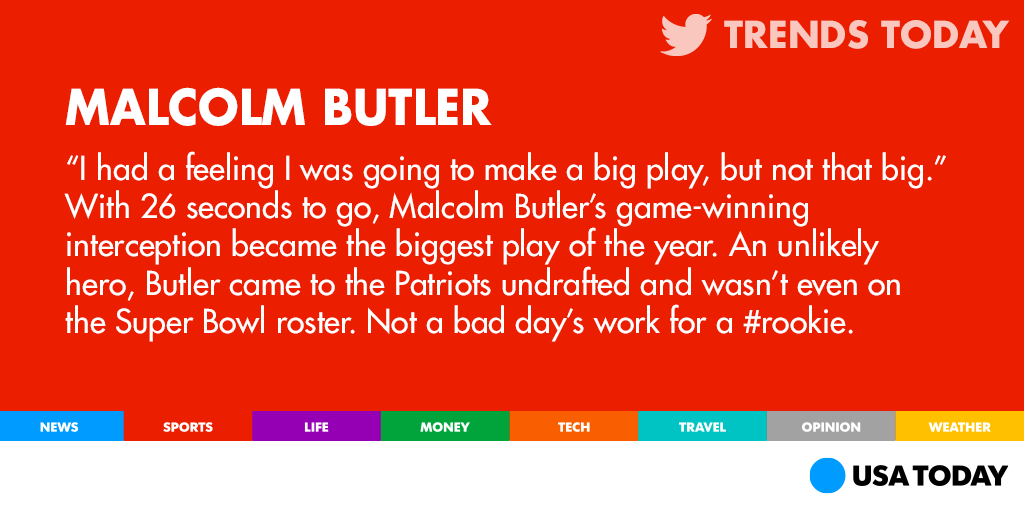 TRENDS TODAY

MALCOLM BUTLER

“I had a feeling I was going to make a big play, but not that big.” With 26 seconds to go, Malcolm Butler’s game-winning interception became the biggest play of the year. An unlikely hero, Butler came to the Patriots undrafted and wasn’t even on the Super Bowl roster. Not a bad day’s work for a #rookie.

NEWS SPORTS LIFE MONEY TECH TRAVEL OPINION WEATHER

USA TODAY